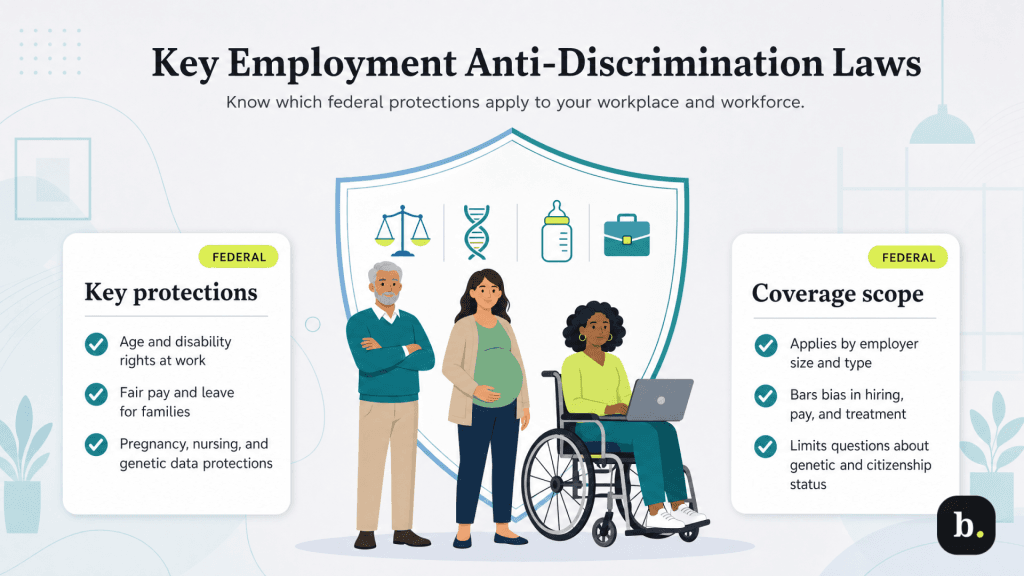 Key Employment Anti-Discrimination Laws

Know which federal protections apply to your workplace and workforce.

FEDERAL

Key protections

Age and disability rights at work

Fair pay and leave for families

Pregnancy, nursing, and genetic data protections

FEDERAL

Coverage scope

Applies by employer size and type

Bars bias in hiring, pay, and treatment

Limits questions about genetic and citizenship status

b.